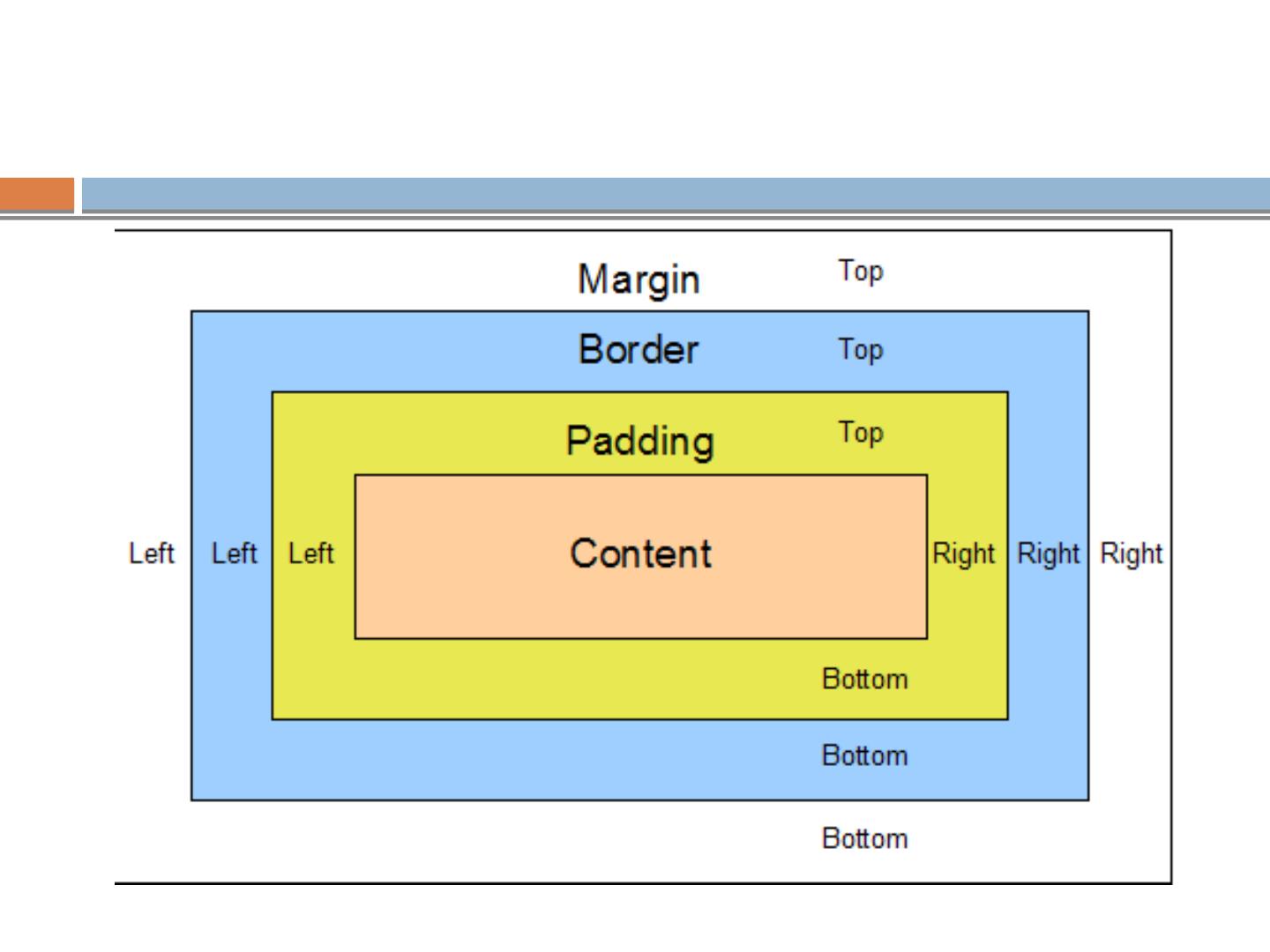 Margin Top

Border Top

Padding Top

Left Left Left Content Right Right Right

Bottom

Bottom

Bottom